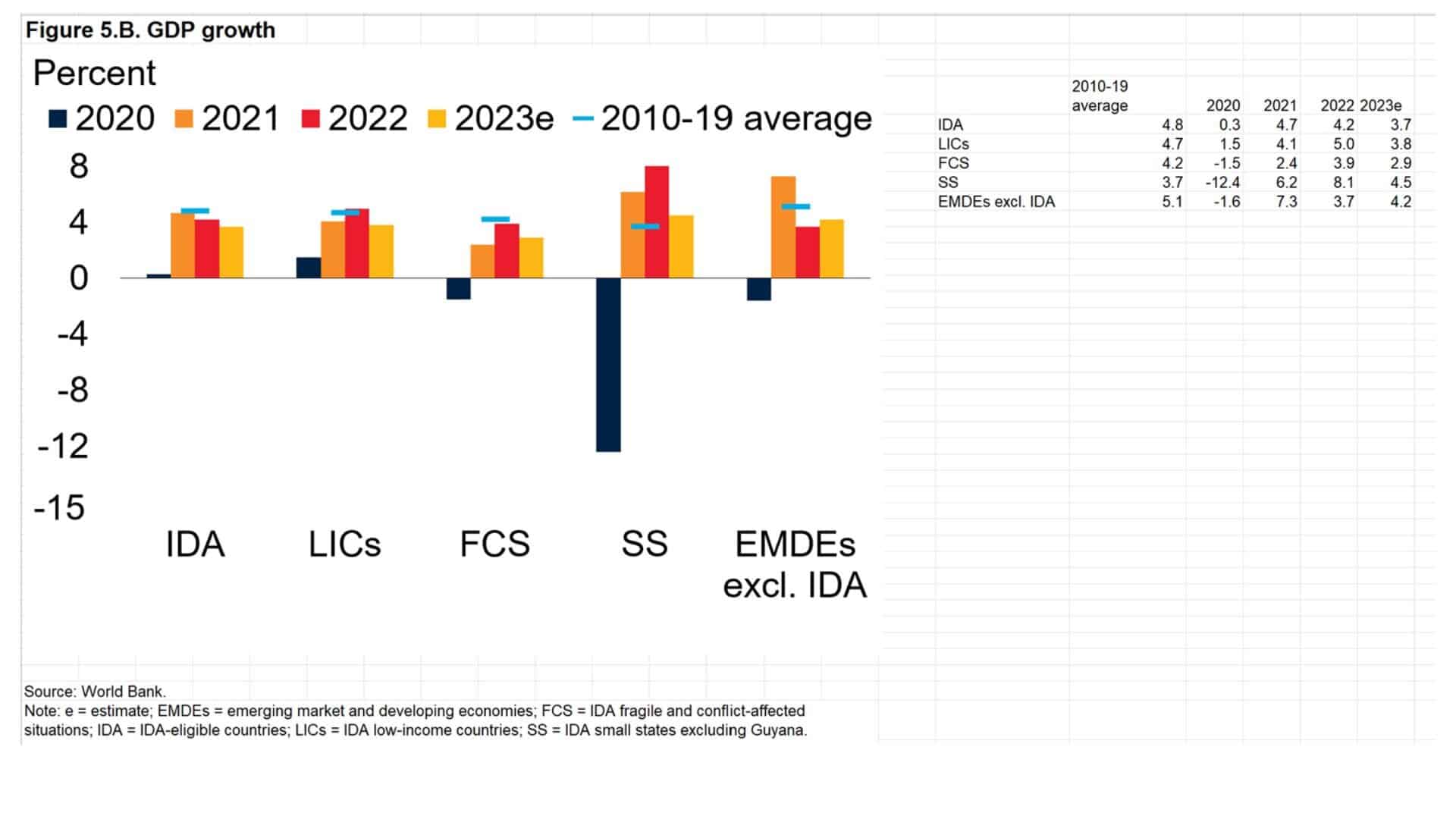 Figure 5.B. GDP growth

Percent

2020 2021 2022 2023e 2010-19 average

8
4
0
-4
-8
-12
-15

IDA LICs FCS SS EMDEs excl. IDA

| | 2010-19 average | 2020 | 2021 | 2022 | 2023e |
|---|---|---|---|---|---|
| IDA | 4.8 | 0.3 | 4.7 | 4.2 | 3.7 |
| LICs | 4.7 | 1.5 | 4.1 | 5.0 | 3.8 |
| FCS | 4.2 | -1.5 | 2.4 | 3.9 | 2.9 |
| SS | 3.7 | -12.4 | 6.2 | 8.1 | 4.5 |
| EMDEs excl. IDA | 5.1 | -1.6 | 7.3 | 3.7 | 4.2 |

Source: World Bank.
Note: e = estimate; EMDEs = emerging market and developing economies; FCS = IDA fragile and conflict-affected situations; IDA = IDA-eligible countries; LICs = IDA low-income countries; SS = IDA small states excluding Guyana.